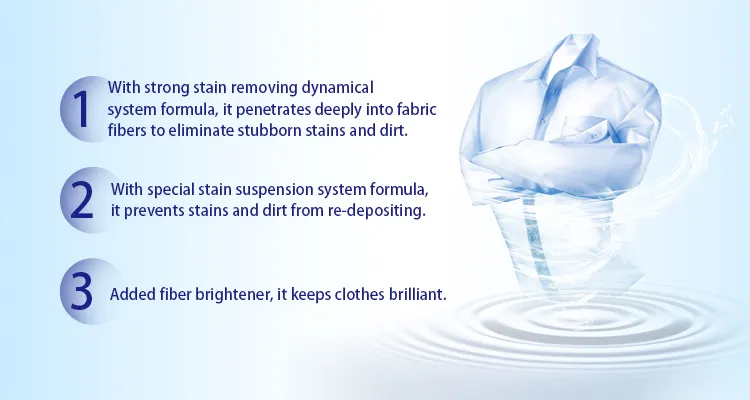 1 With strong stain removing dynamical system formula, it penetrates deeply into fabric fibers to eliminate stubborn stains and dirt.

2 With special stain suspension system formula, it prevents stains and dirt from re-depositing.

3 Added fiber brightener, it keeps clothes brilliant.